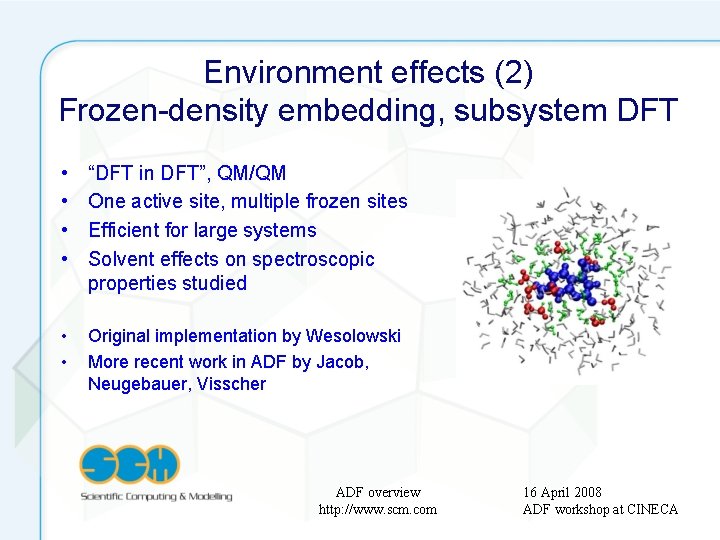 Environment effects (2)
Frozen-density embedding, subsystem DFT

• “DFT in DFT”, QM/QM
• One active site, multiple frozen sites
• Efficient for large systems
• Solvent effects on spectroscopic properties studied

• Original implementation by Wesolowski
• More recent work in ADF by Jacob, Neugebauer, Visscher

SCM
Scientific Computing & Modelling

ADF overview
http://www.scm.com

16 April 2008
ADF workshop at CINECA